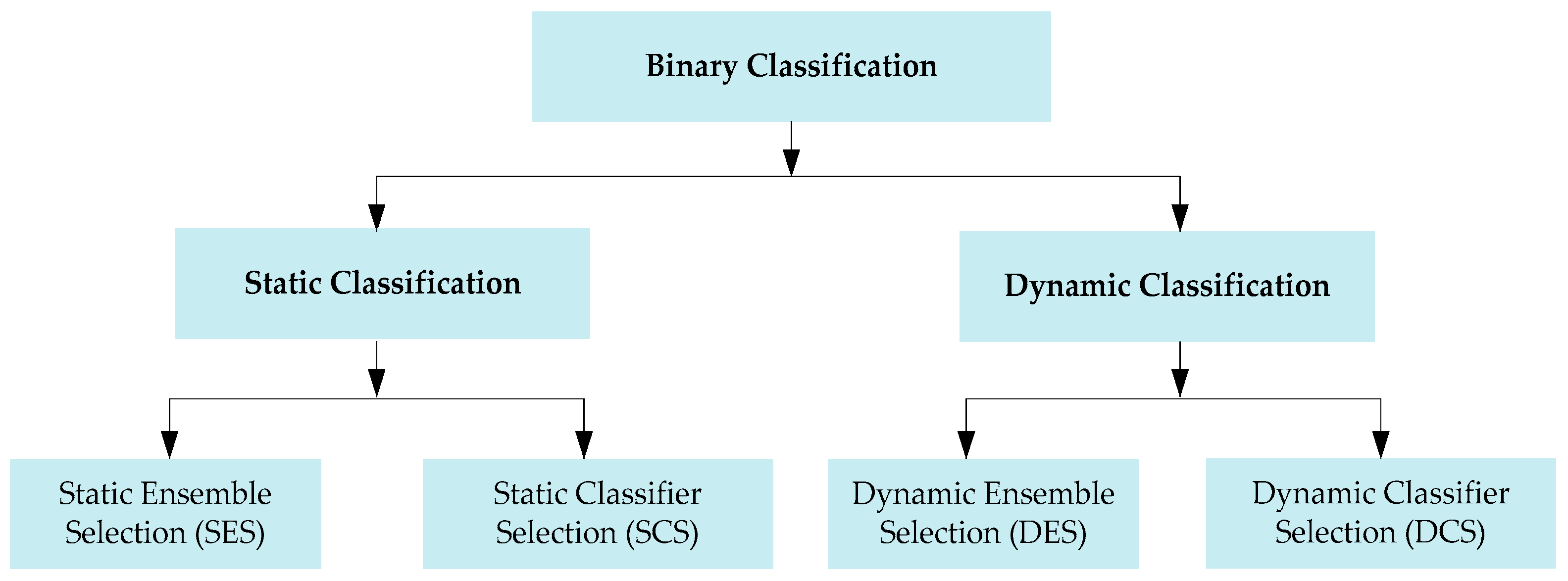 Binary Classification

Static Classification

Dynamic Classification

Static Ensemble Selection (SES)

Static Classifier Selection (SCS)

Dynamic Ensemble Selection (DES)

Dynamic Classifier Selection (DCS)